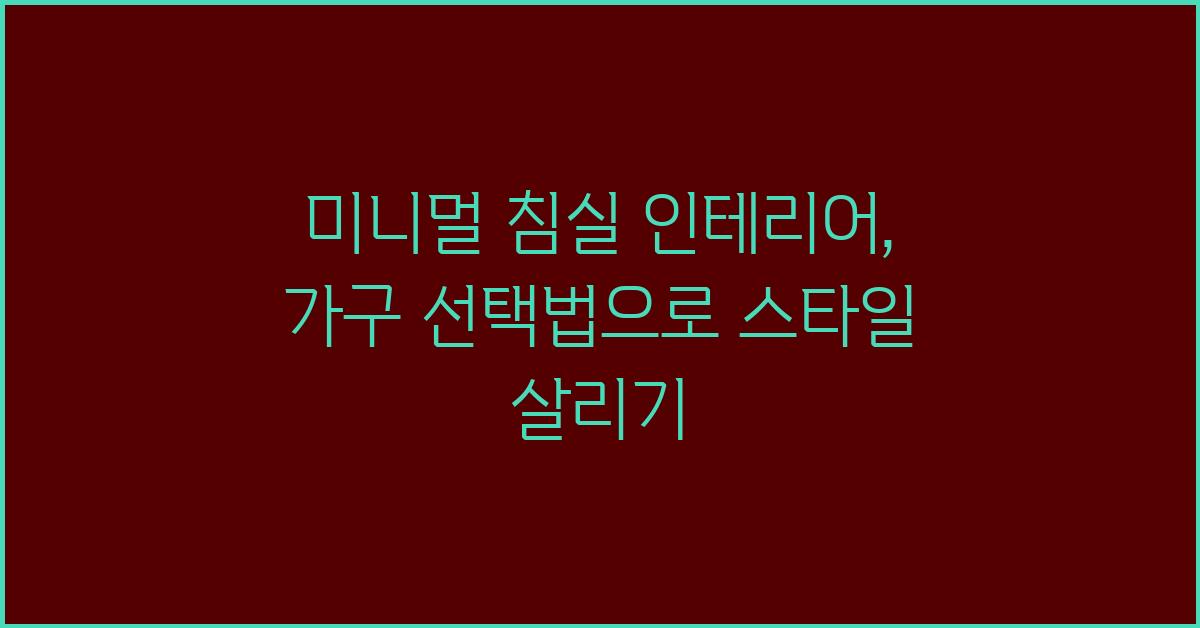 미니멀 침실 인테리어, 가구 선택법으로 스타일 살리기